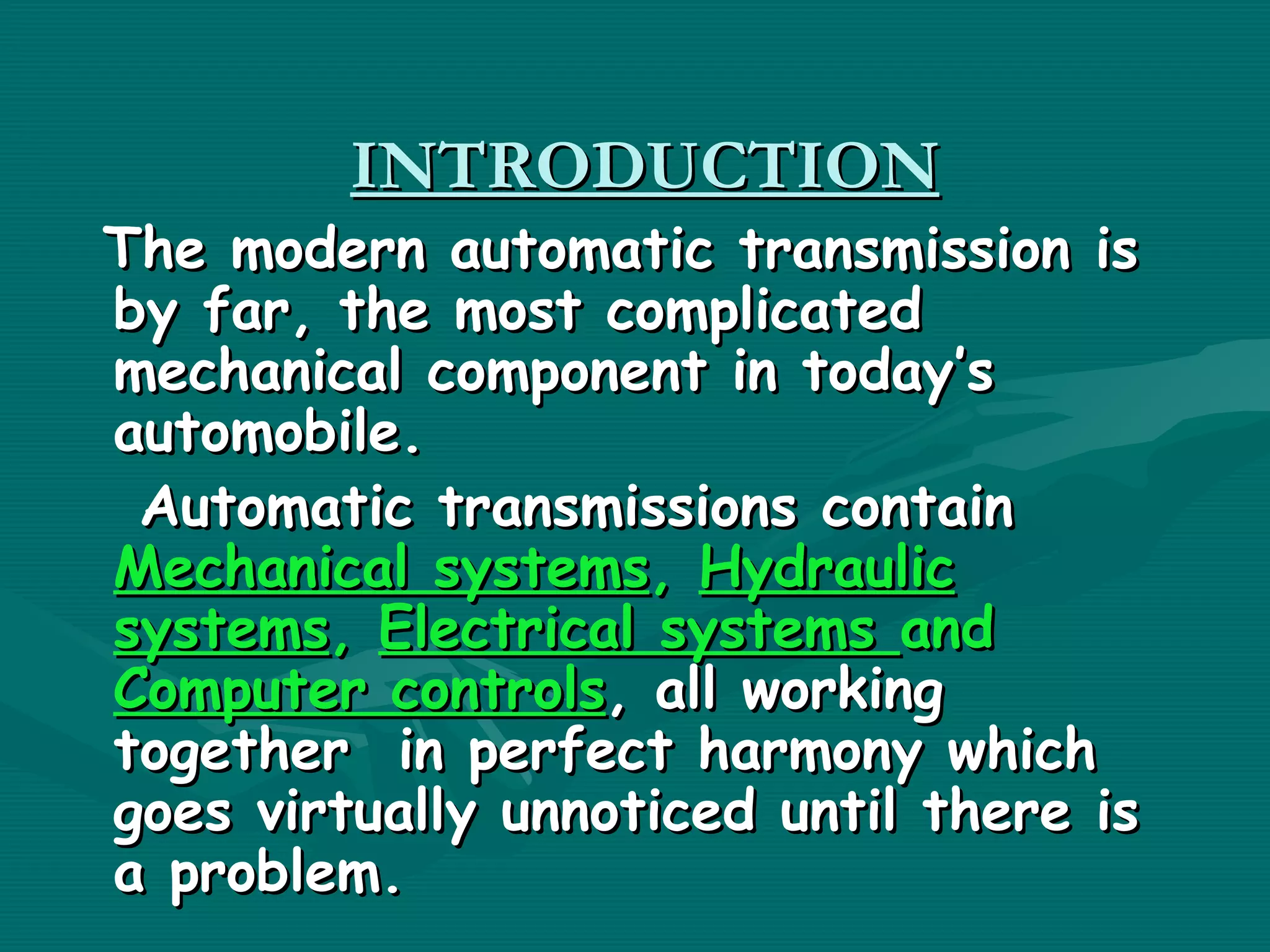 INTRODUCTION

The modern automatic transmission is by far, the most complicated mechanical component in today's automobile.

Automatic transmissions contain Mechanical systems, Hydraulic systems, Electrical systems and Computer controls, all working together in perfect harmony which goes virtually unnoticed until there is a problem.